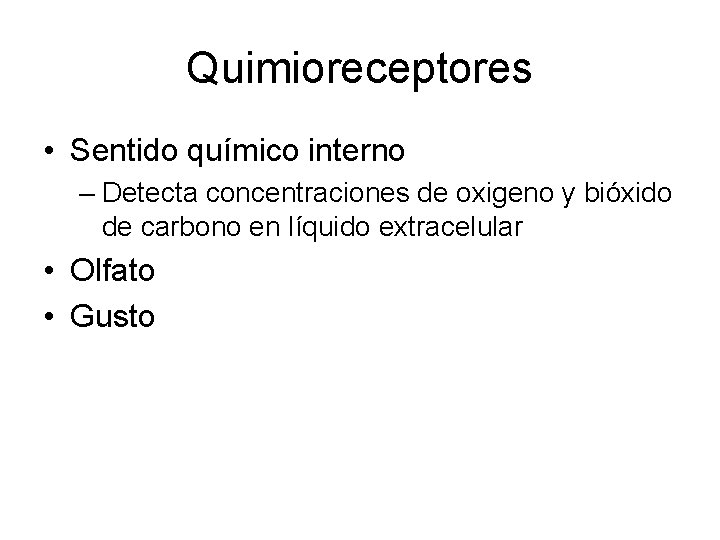 Quimioreceptores

• Sentido químico interno
– Detecta concentraciones de oxigeno y bióxido de carbono en líquido extracelular
• Olfato
• Gusto